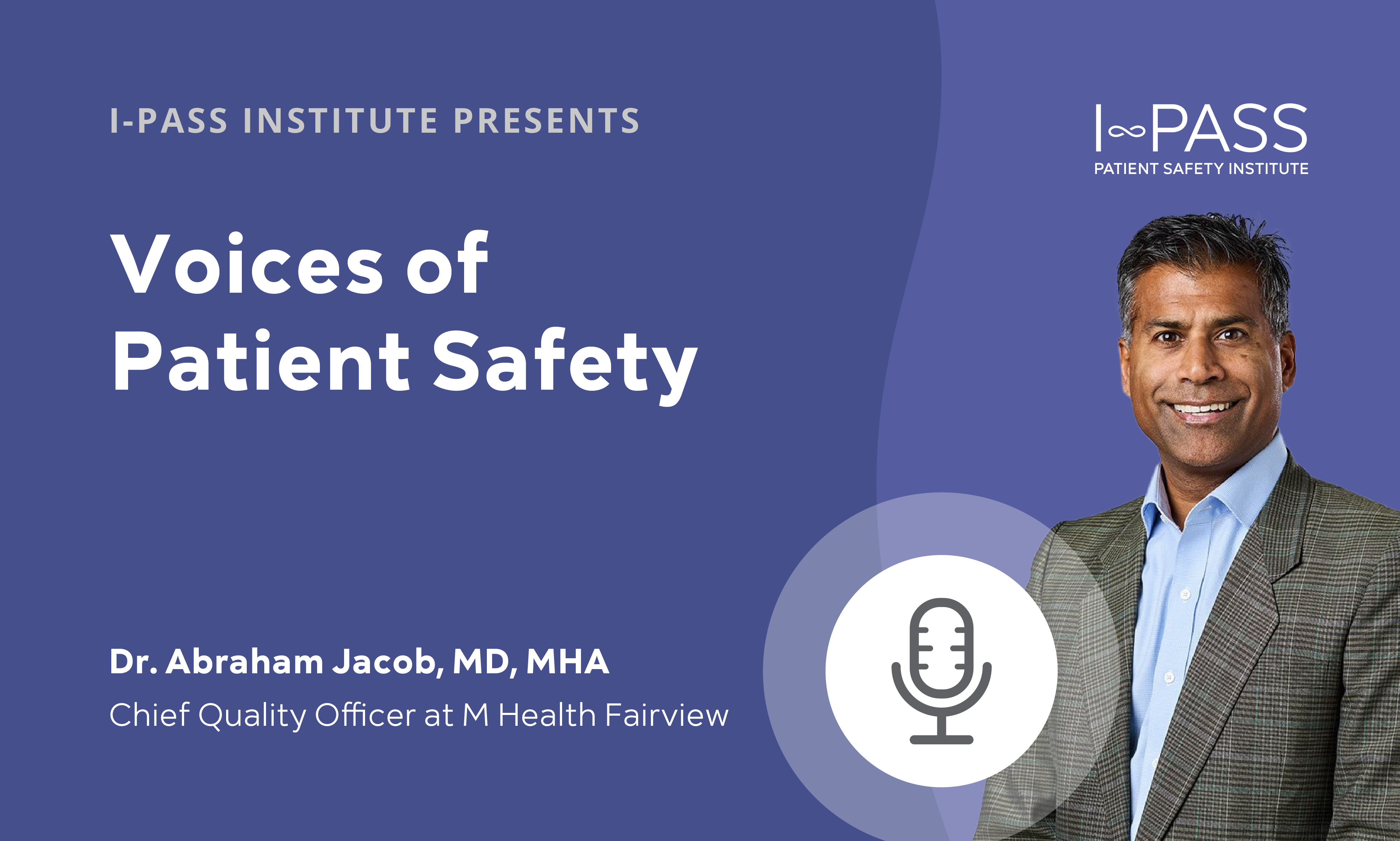 I-PASS INSTITUTE PRESENTS

I-PASS
PATIENT SAFETY INSTITUTE

Voices of Patient Safety

Dr. Abraham Jacob, MD, MHA

Chief Quality Officer at M Health Fairview